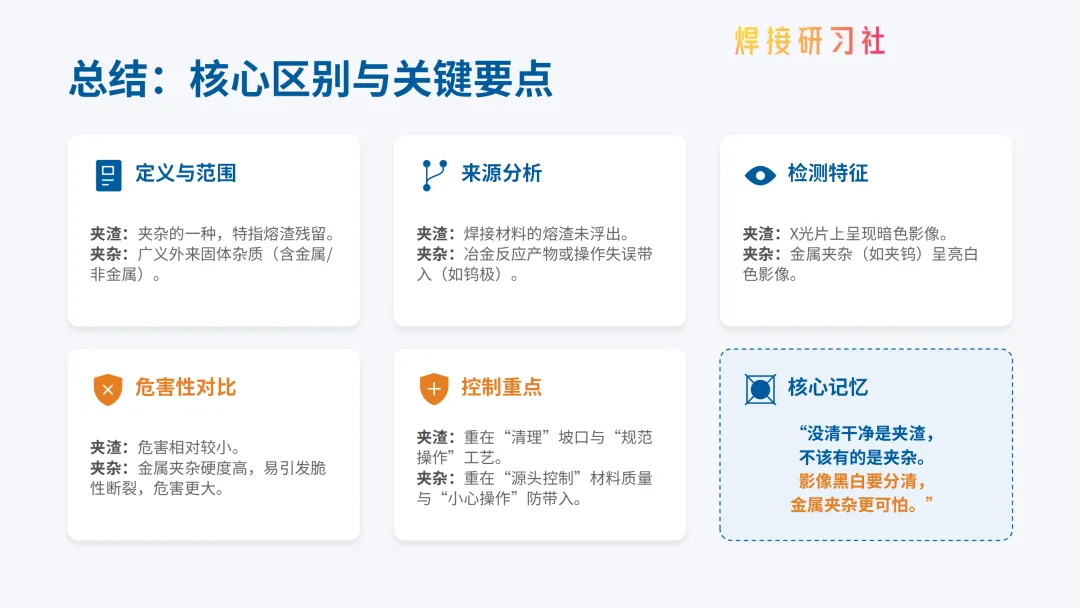 焊接研习社

总结：核心区别与关键要点

定义与范围

夹渣：夹杂的一种，特指熔渣残留。
夹杂：广义外来固体杂质（含金属/非金属）。

来源分析

夹渣：焊接材料的熔渣未浮出。
夹杂：冶金反应产物或操作失误带入（如钨极）。

检测特征

夹渣：X光片上呈现暗色影像。
夹杂：金属夹杂（如夹钨）呈亮白色影像。

危害性对比

夹渣：危害相对较小。
夹杂：金属夹杂硬度高，易引发脆性断裂，危害更大。

控制重点

夹渣：重在“清理”坡口与“规范操作”工艺。
夹杂：重在“源头控制”材料质量与“小心操作”防带入。

核心记忆

“没清干净是夹渣，
不该有的是夹杂。
影像黑白要分清，
金属夹杂更可怕。”